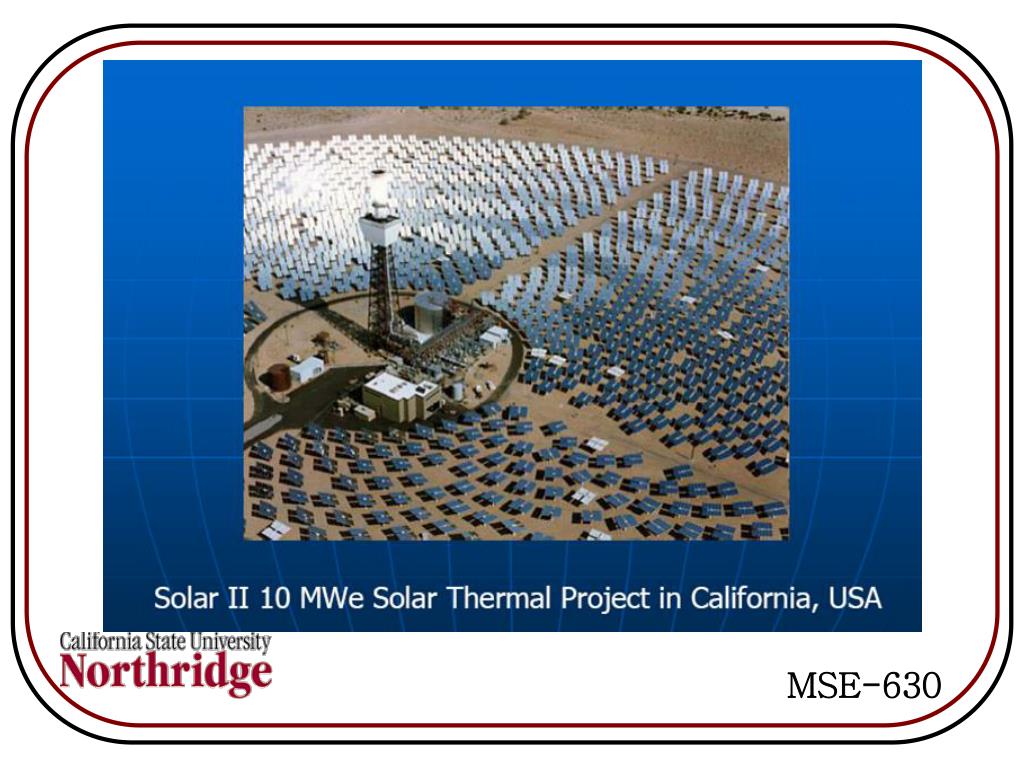 Solar II 10 MWe Solar Thermal Project in California, USA

California State University
Northridge

MSE-630